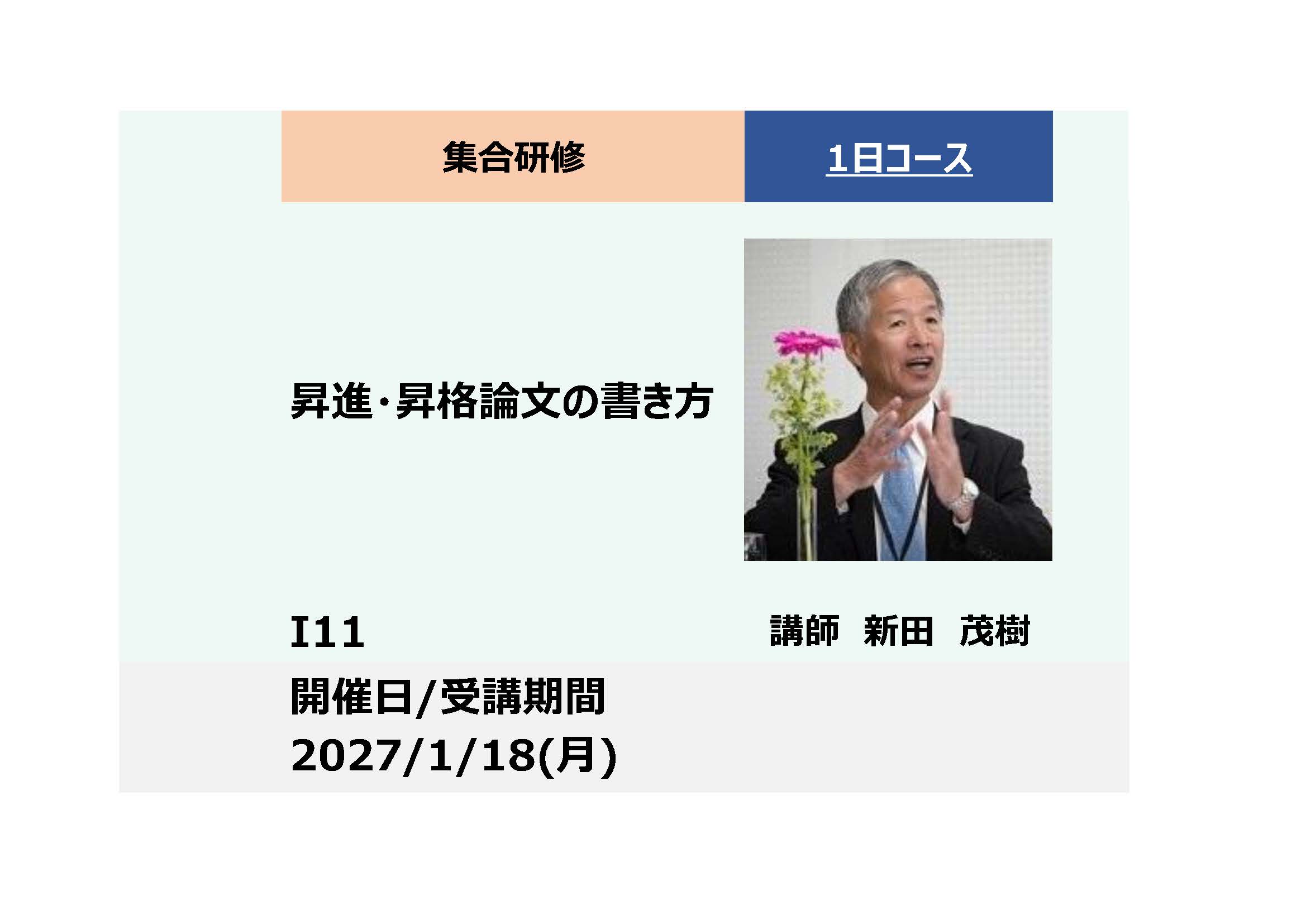 集合研修

1日コース

昇進・昇格論文の書き方

I11

講師　新田　茂樹

開催日/受講期間
2027/1/18(月)